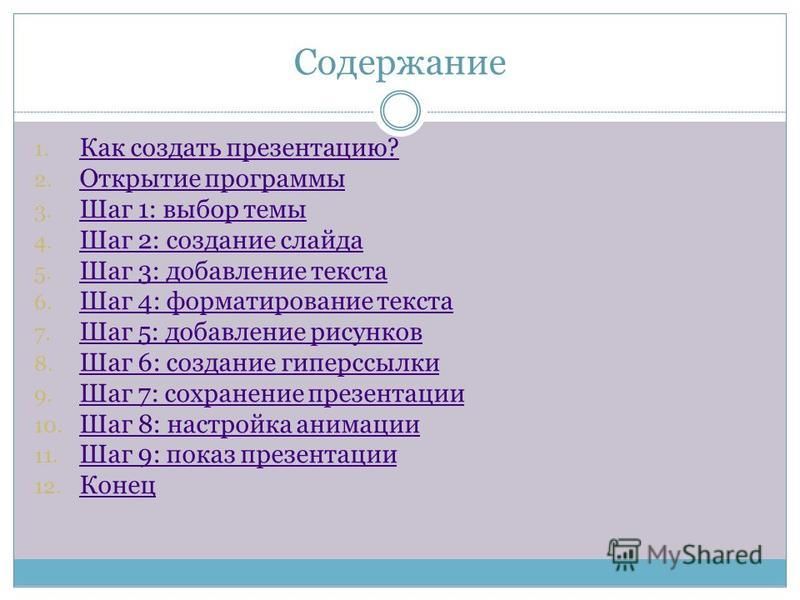 Содержание

1. Как создать презентацию?
2. Открытие программы
3. Шаг 1: выбор темы
4. Шаг 2: создание слайда
5. Шаг 3: добавление текста
6. Шаг 4: форматирование текста
7. Шаг 5: добавление рисунков
8. Шаг 6: создание гиперссылки
9. Шаг 7: сохранение презентации
10. Шаг 8: настройка анимации
11. Шаг 9: показ презентации
12. Конец

MyShared